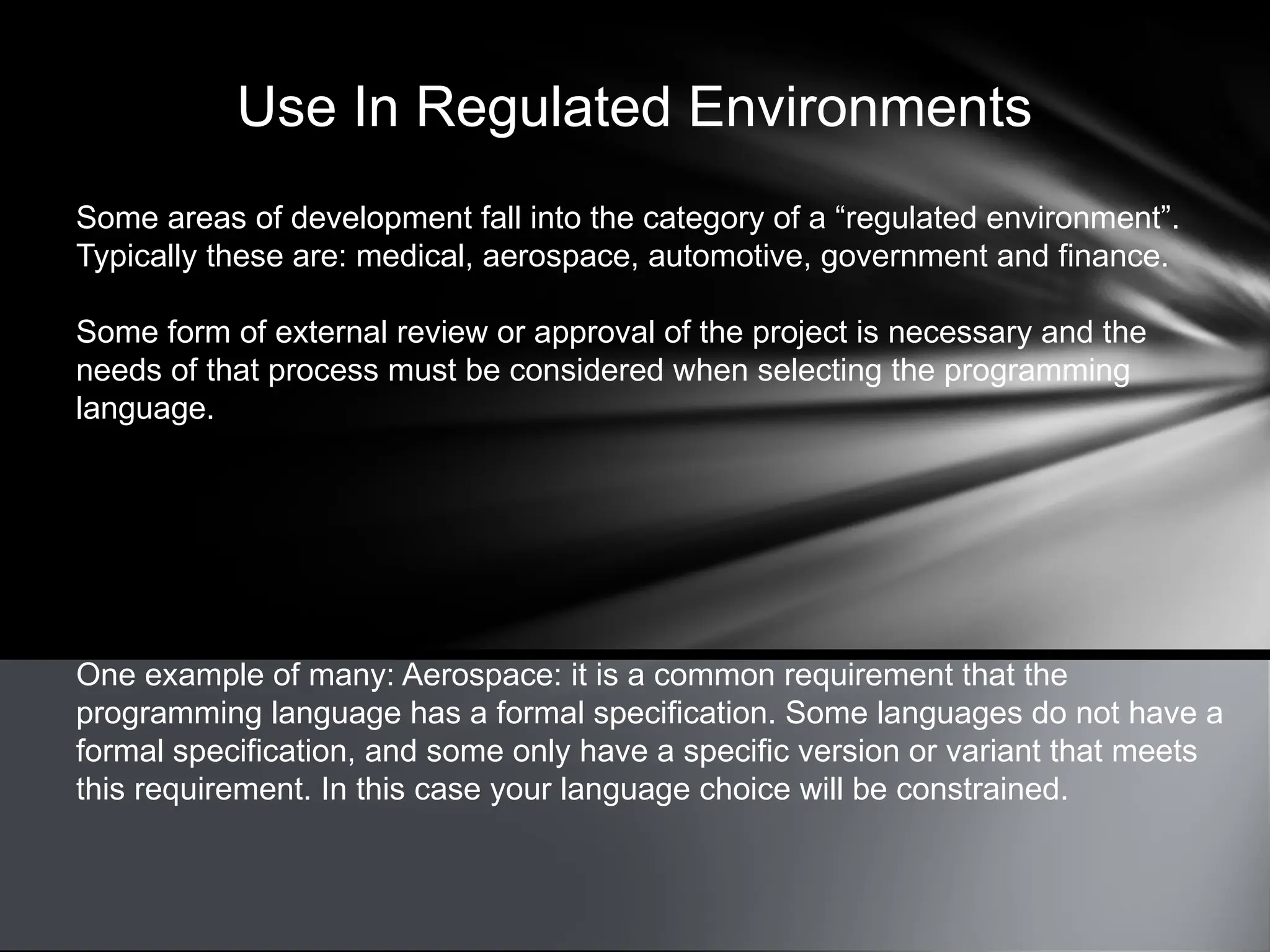 Use In Regulated Environments

Some areas of development fall into the category of a “regulated environment”. Typically these are: medical, aerospace, automotive, government and finance.

Some form of external review or approval of the project is necessary and the needs of that process must be considered when selecting the programming language.

One example of many: Aerospace: it is a common requirement that the programming language has a formal specification. Some languages do not have a formal specification, and some only have a specific version or variant that meets this requirement. In this case your language choice will be constrained.